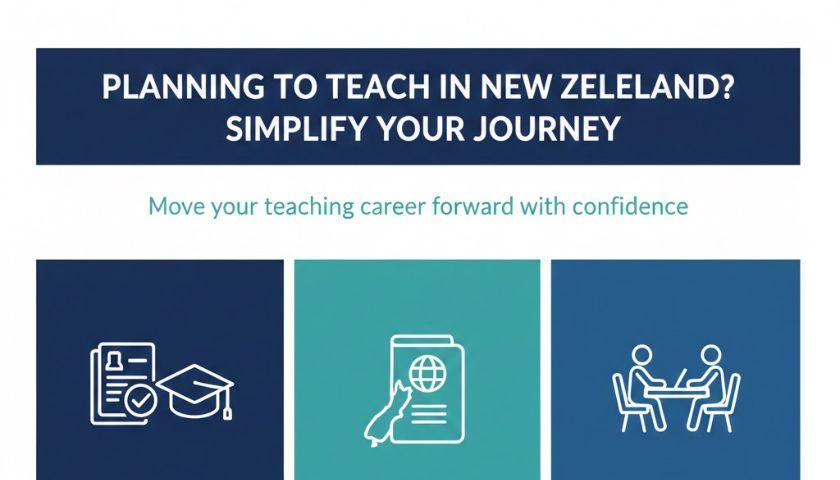 PLANNING TO TEACH IN NEW ZELELAND?
SIMPLIFY YOUR JOURNEY

Move your teaching career forward with confidence